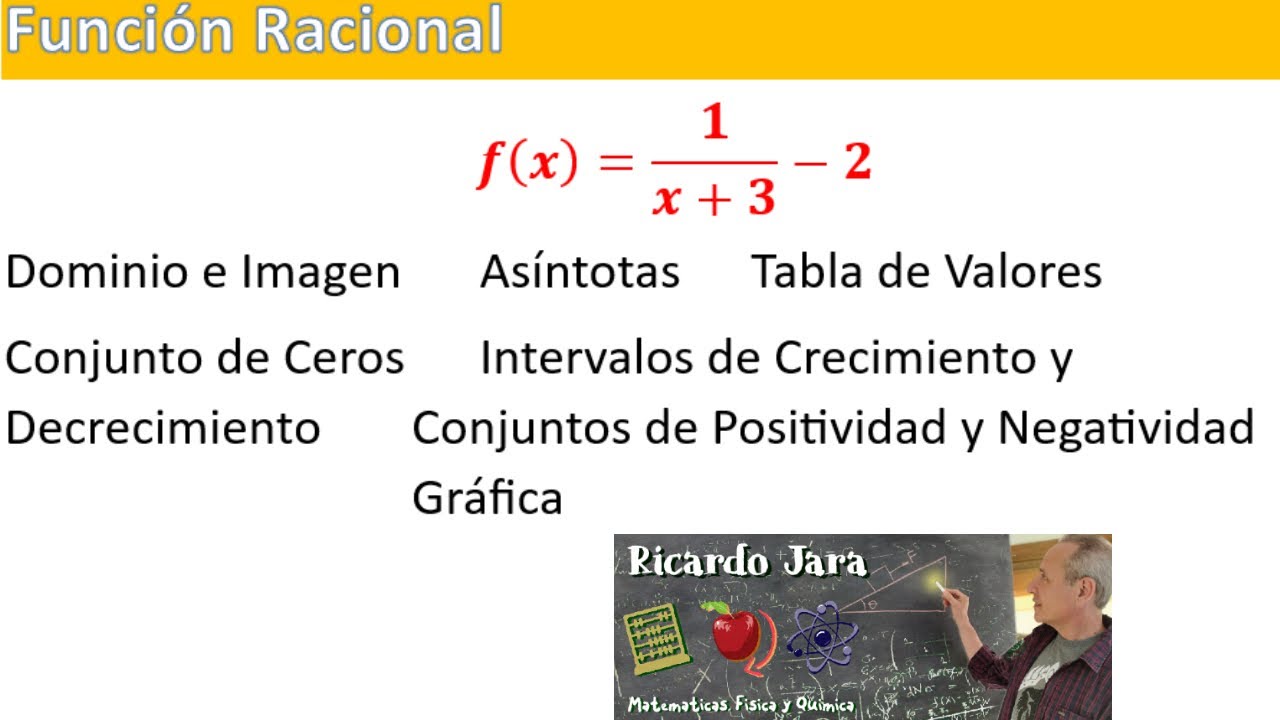 Función Racional

$f(x) = \frac{1}{x+3} - 2$

Dominio e Imagen Asíntotas Tabla de Valores

Conjunto de Ceros Intervalos de Crecimiento y Decrecimiento Conjuntos de Positividad y Negatividad Gráfica

Ricardo Jara

Matematicas, Fisica y Quimica